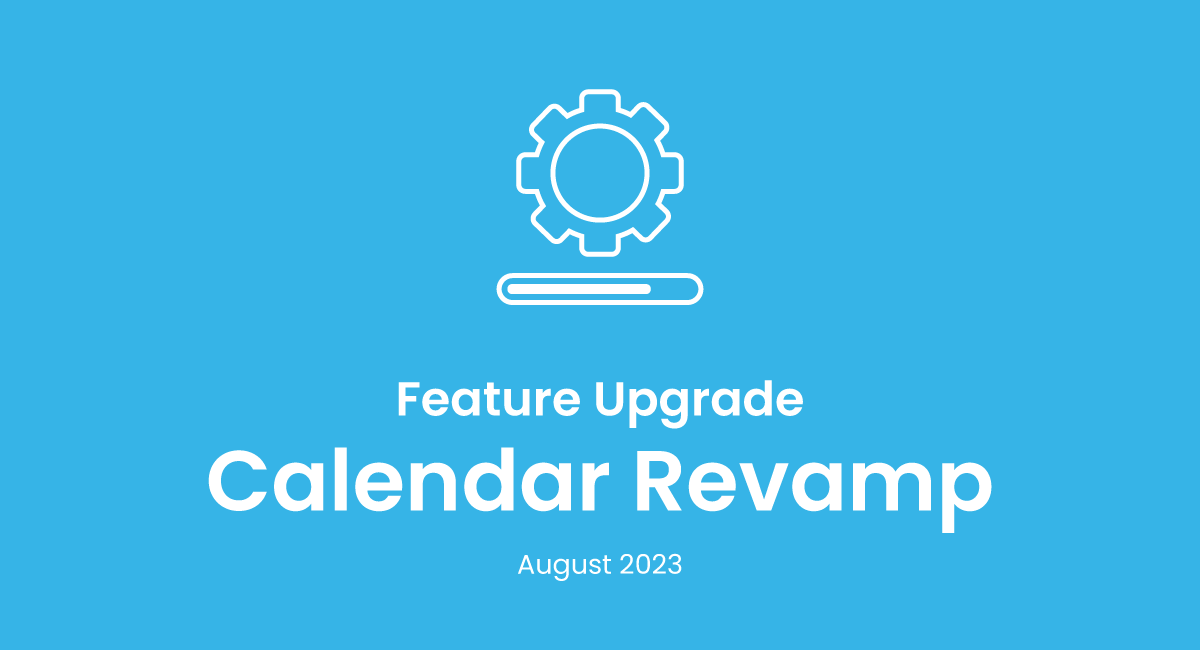 Feature Upgrade

Calendar Revamp

August 2023